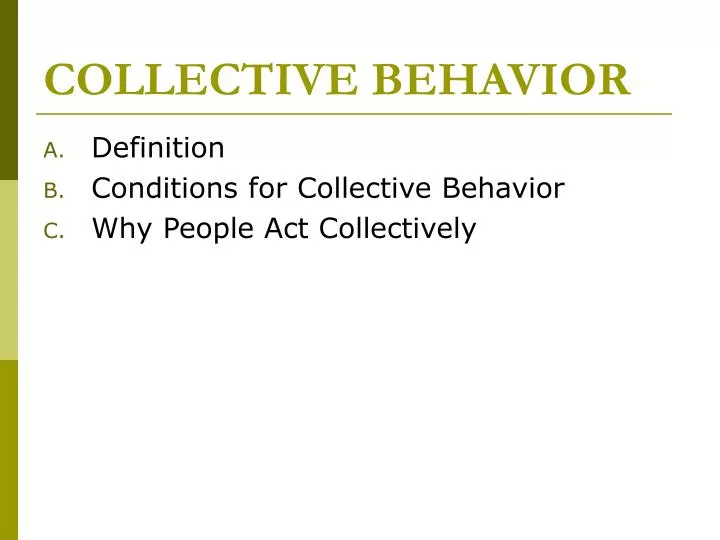 COLLECTIVE BEHAVIOR

A. Definition
B. Conditions for Collective Behavior
C. Why People Act Collectively